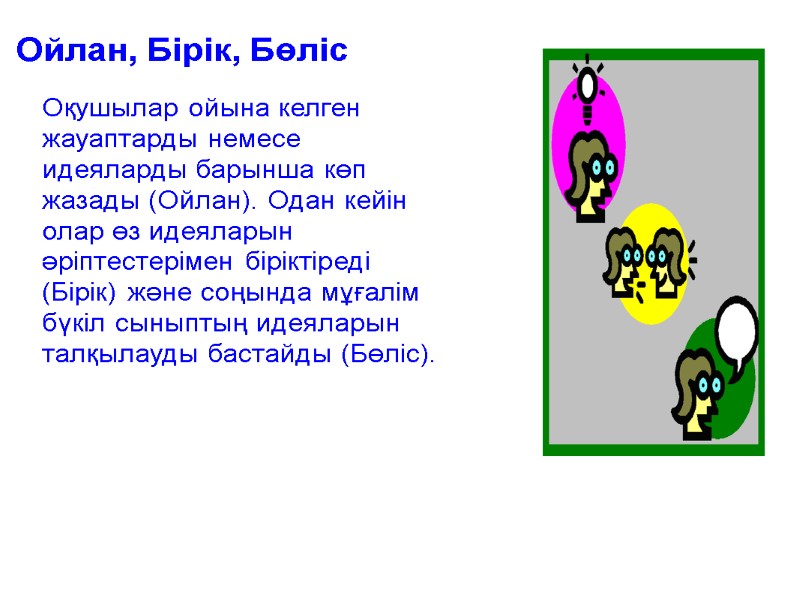 Ойлан, Бірік, Бөліс

Оқушылар ойына келген жауаптарды немесе идеяларды барынша көп жазады (Ойлан). Одан кейін олар өз идеяларын әріптестерімен біріктіреді (Бірік) және соңында мұғалім бүкіл сыныптың идеяларын талқылауды бастайды (Бөліс).